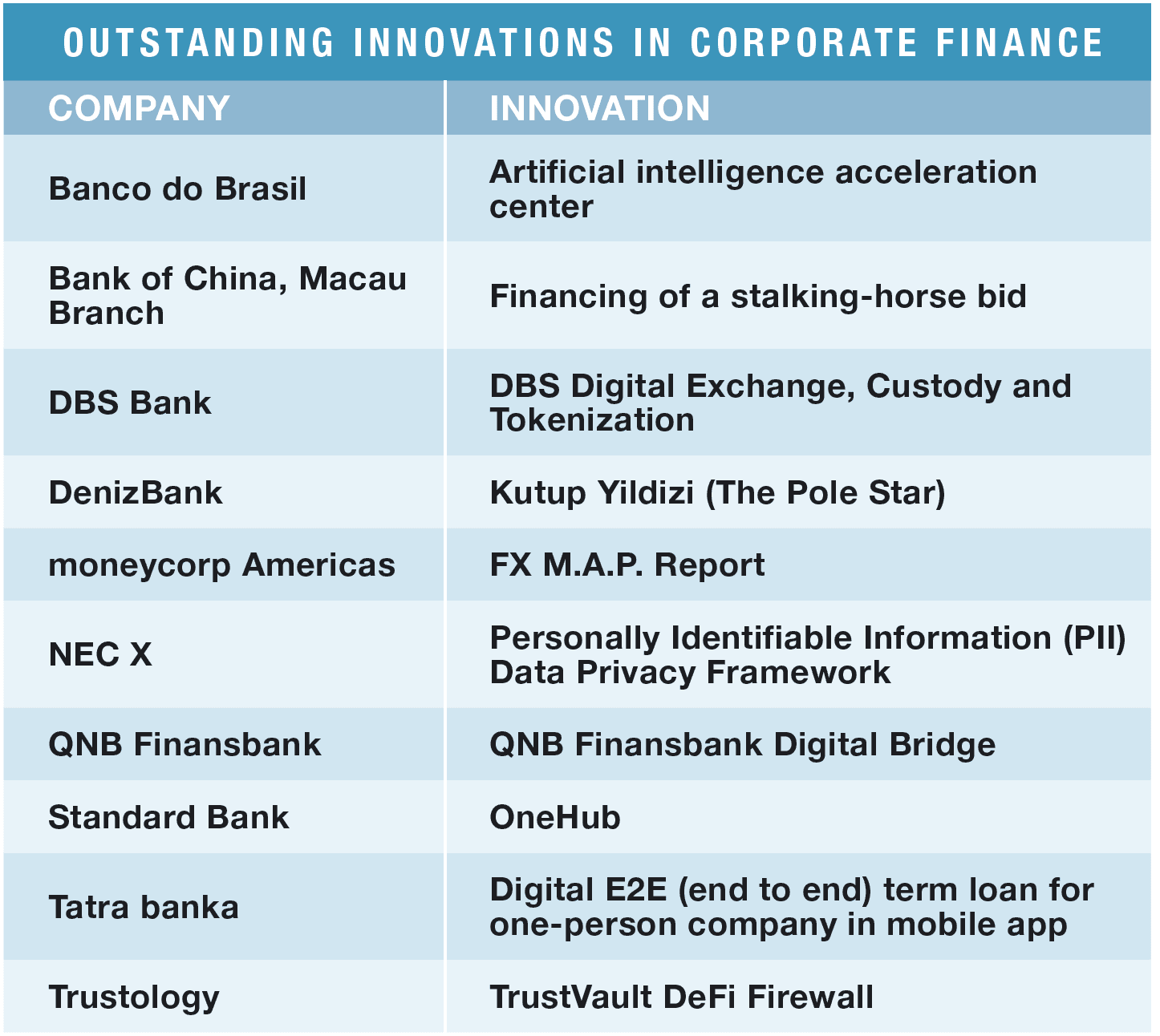 OUTSTANDING INNOVATIONS IN CORPORATE FINANCE

| COMPANY | INNOVATION |
|---|---|
| Banco do Brasil | Artificial intelligence acceleration center |
| Bank of China, Macau Branch | Financing of a stalking-horse bid |
| DBS Bank | DBS Digital Exchange, Custody and Tokenization |
| DenizBank | Kutup Yildizi (The Pole Star) |
| moneycorp Americas | FX M.A.P. Report |
| NEC X | Personally Identifiable Information (PII) Data Privacy Framework |
| QNB Finansbank | QNB Finansbank Digital Bridge |
| Standard Bank | OneHub |
| Tatra banka | Digital E2E (end to end) term loan for one-person company in mobile app |
| Trustology | TrustVault DeFi Firewall |